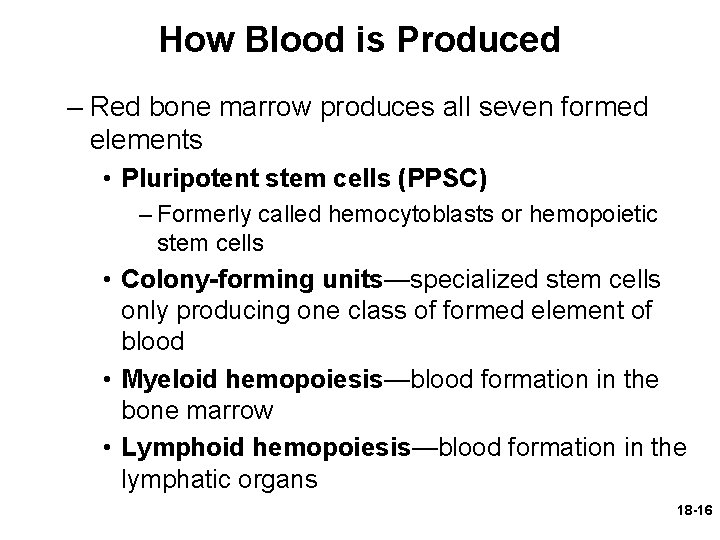 How Blood is Produced

– Red bone marrow produces all seven formed elements

• Pluripotent stem cells (PPSC)

– Formerly called hemocytoblasts or hemopoietic stem cells

• Colony-forming units—specialized stem cells only producing one class of formed element of blood

• Myeloid hemopoiesis—blood formation in the bone marrow

• Lymphoid hemopoiesis—blood formation in the lymphatic organs

18-16